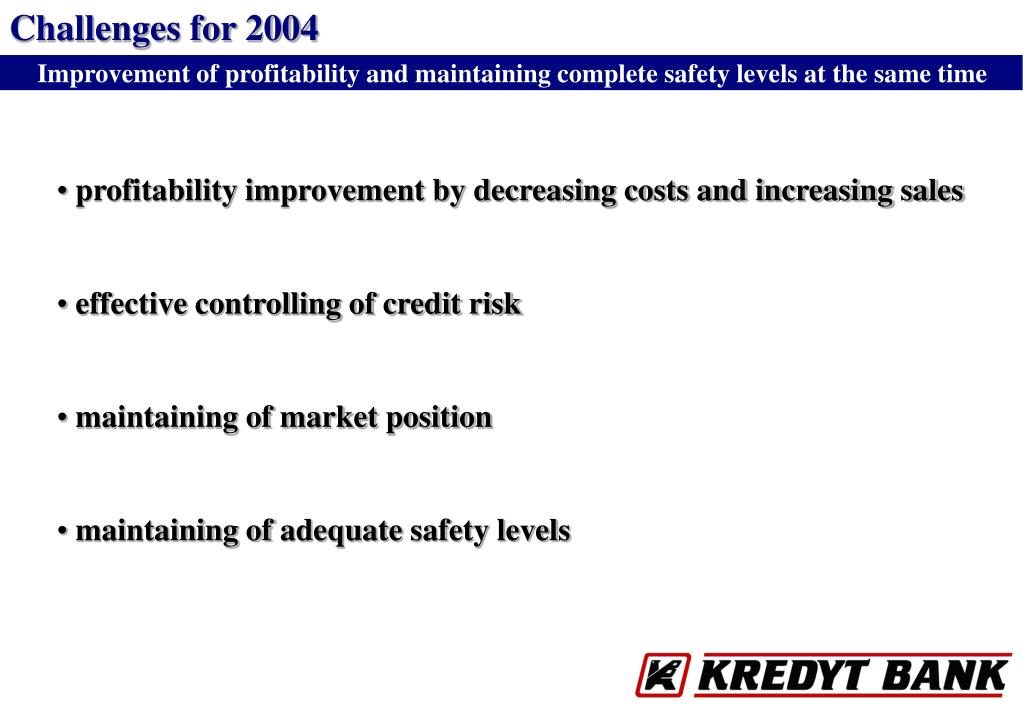 Challenges for 2004

Improvement of profitability and maintaining complete safety levels at the same time

• profitability improvement by decreasing costs and increasing sales

• effective controlling of credit risk

• maintaining of market position

• maintaining of adequate safety levels

KREDYT BANK